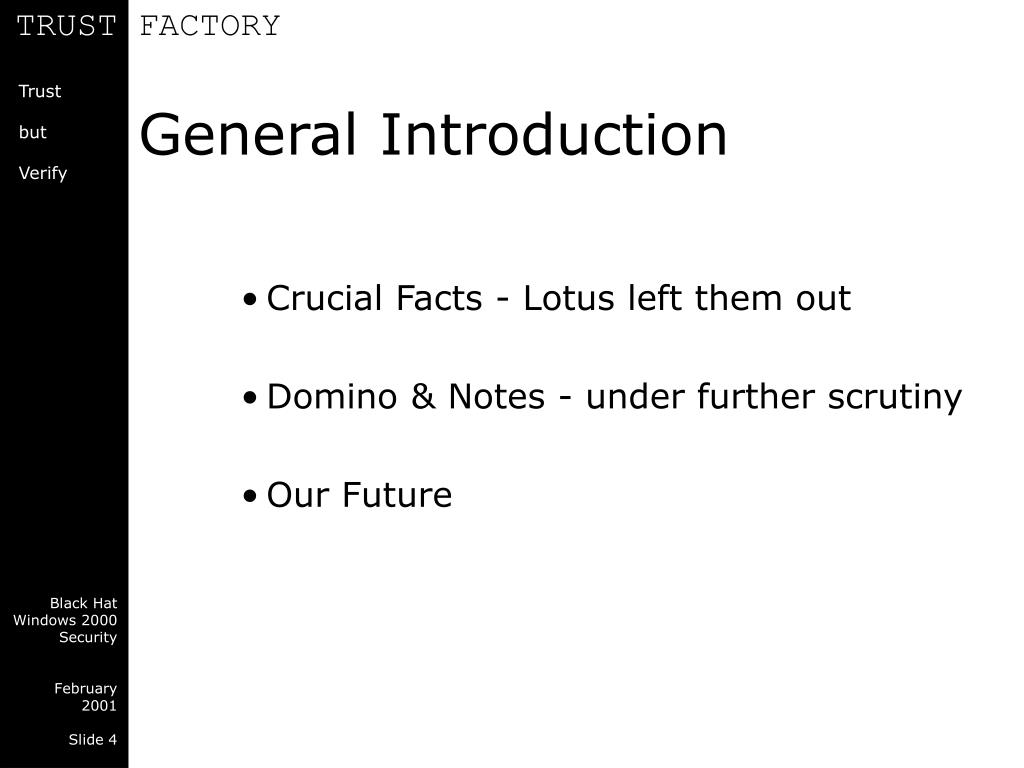 TRUST FACTORY

Trust

but

Verify

General Introduction

• Crucial Facts - Lotus left them out

• Domino & Notes - under further scrutiny

• Our Future

Black Hat Windows 2000 Security

February 2001

Slide 4